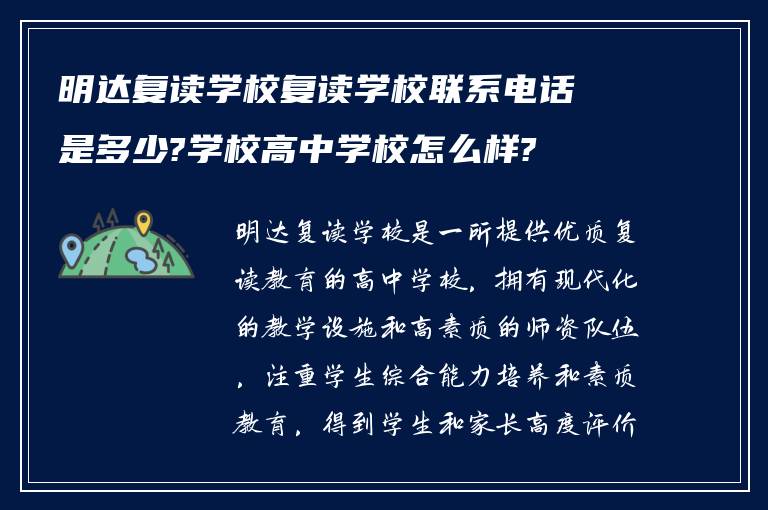 明达复读学校复读学校联系电话是多少?学校高中学校怎么样?

明达复读学校是一所提供优质复读教育的高中学校，拥有现代化的教学设施和高素质的师资队伍，注重学生综合能力培养和素质教育，得到学生和家长高度评价